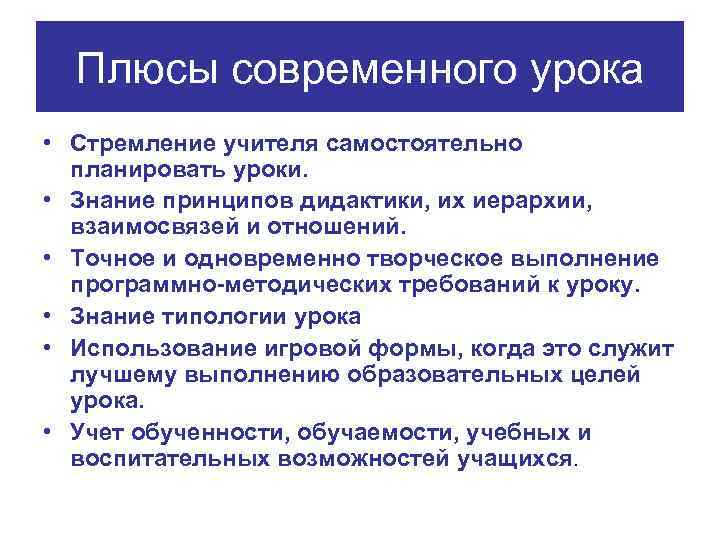 Плюсы современного урока

• Стремление учителя самостоятельно планировать уроки.
• Знание принципов дидактики, их иерархии, взаимосвязей и отношений.
• Точное и одновременно творческое выполнение программно-методических требований к уроку.
• Знание типологии урока
• Использование игровой формы, когда это служит лучшему выполнению образовательных целей урока.
• Учет обученности, обучаемости, учебных и воспитательных возможностей учащихся.